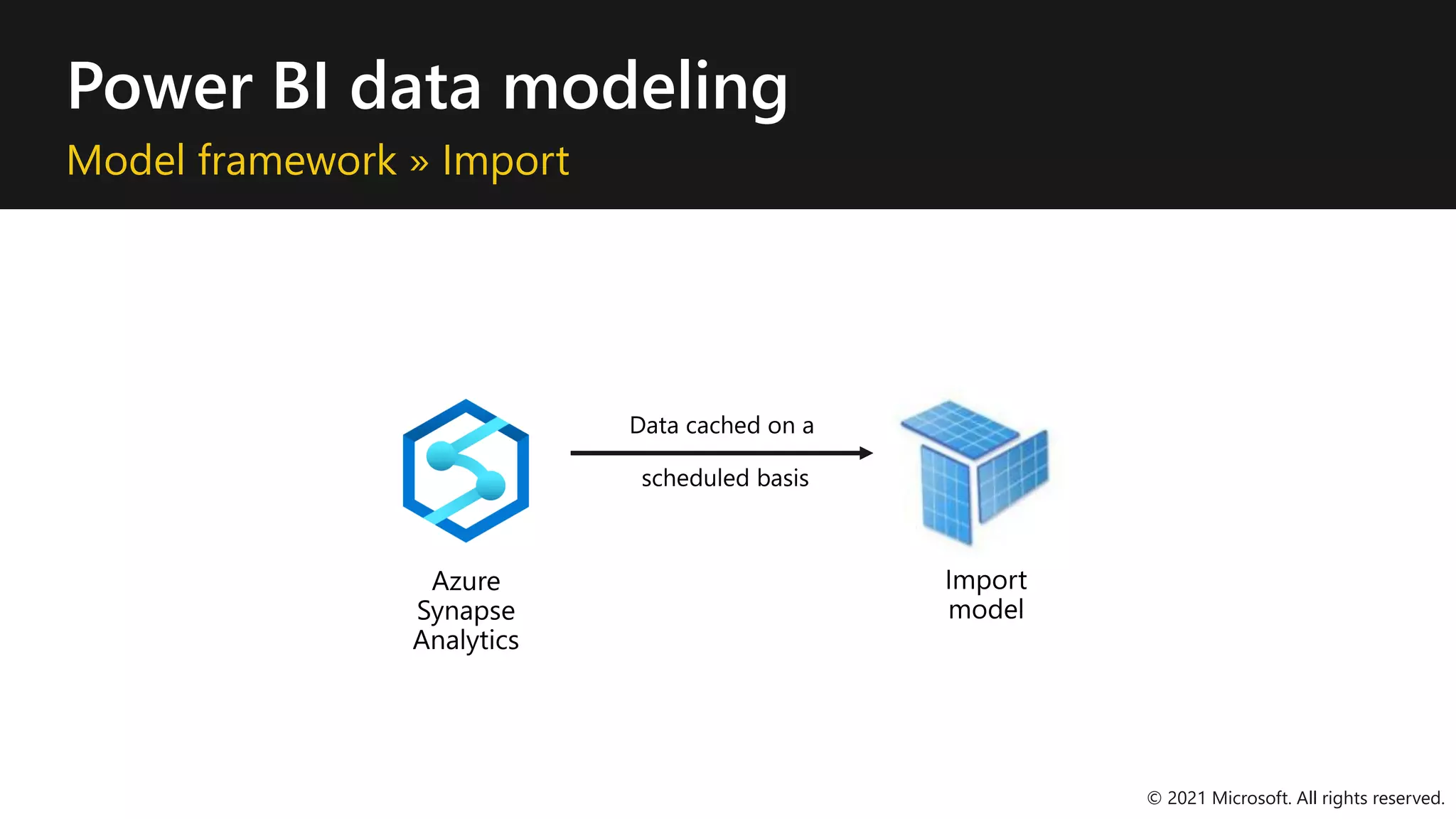 Power BI data modeling
Model framework » Import

Azure Synapse Analytics

Data cached on a scheduled basis

Import model

© 2021 Microsoft. All rights reserved.